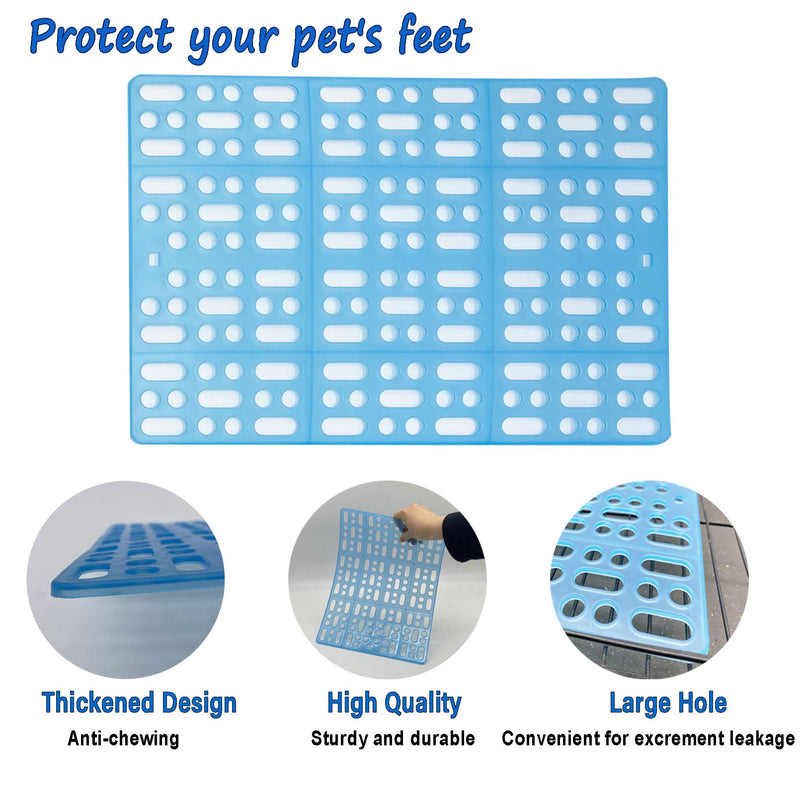 Protect your pet's feet

Thickened Design
Anti-chewing

High Quality
Sturdy and durable

Large Hole
Convenient for excrement leakage